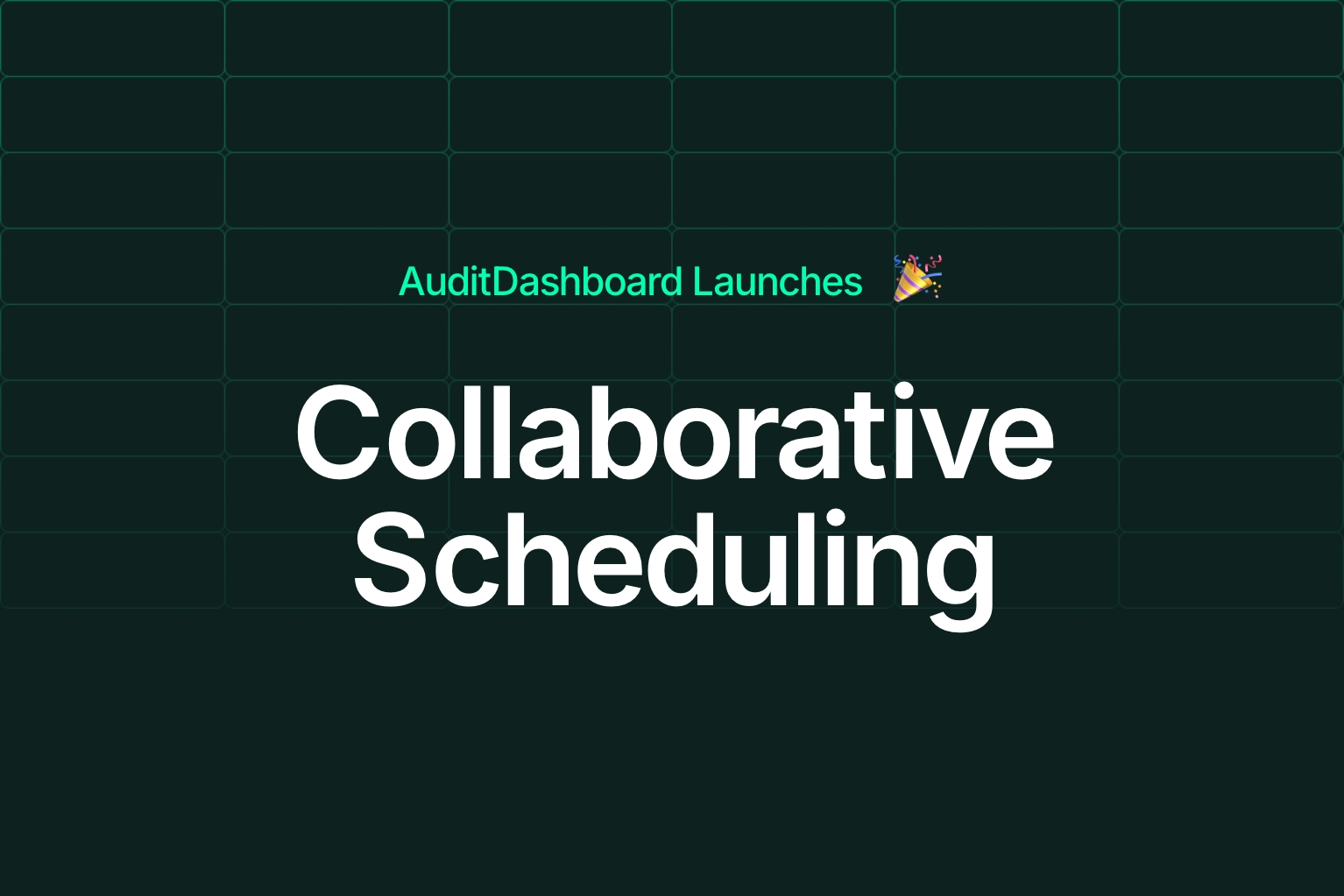 AuditDashboard Launches 🎉

Collaborative Scheduling